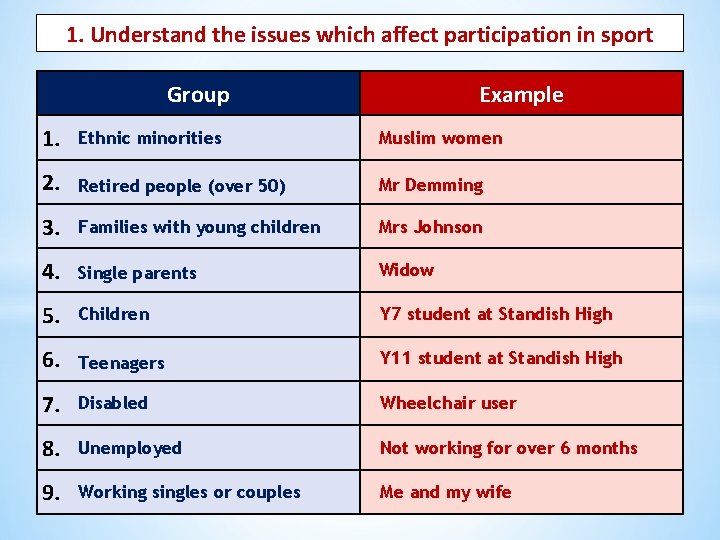 1. Understand the issues which affect participation in sport

| Group | Example |
|---|---|
| 1. Ethnic minorities | Muslim women |
| 2. Retired people (over 50) | Mr Demming |
| 3. Families with young children | Mrs Johnson |
| 4. Single parents | Widow |
| 5. Children | Y7 student at Standish High |
| 6. Teenagers | Y11 student at Standish High |
| 7. Disabled | Wheelchair user |
| 8. Unemployed | Not working for over 6 months |
| 9. Working singles or couples | Me and my wife |